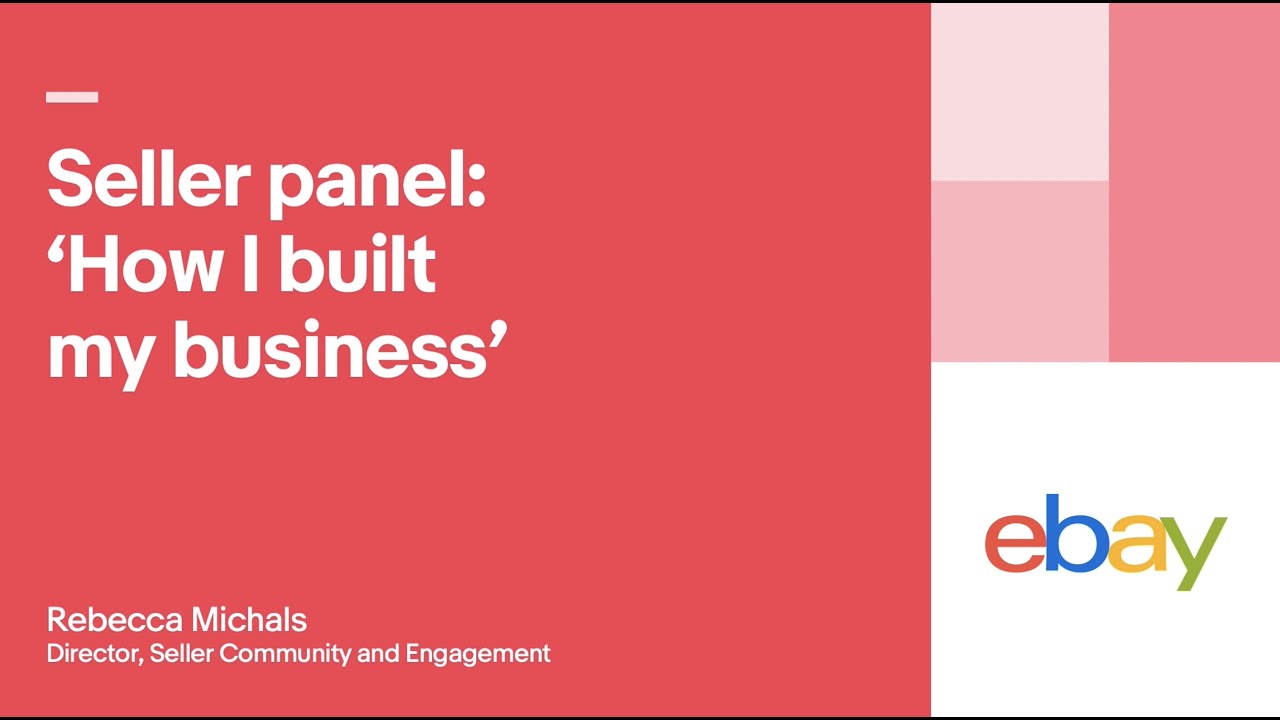 Seller panel: ‘How I built my business’

Rebecca Michals
Director, Seller Community and Engagement

ebay